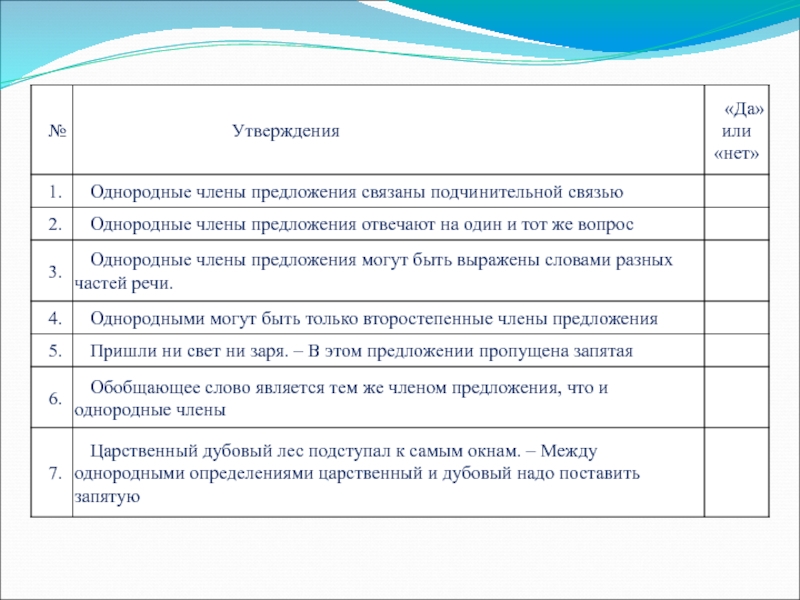 | № | Утверждения | «Да» или «нет» |
|---|---|---|
| 1. | Однородные члены предложения связаны подчинительной связью | |
| 2. | Однородные члены предложения отвечают на один и тот же вопрос | |
| 3. | Однородные члены предложения могут быть выражены словами разных частей речи. | |
| 4. | Однородными могут быть только второстепенные члены предложения | |
| 5. | Пришли ни свет ни заря. – В этом предложении пропущена запятая | |
| 6. | Обобщающее слово является тем же членом предложения, что и однородные члены | |
| 7. | Царственный дубовый лес подступал к самым окнам. – Между однородными определениями царственный и дубовый надо поставить запятую | |